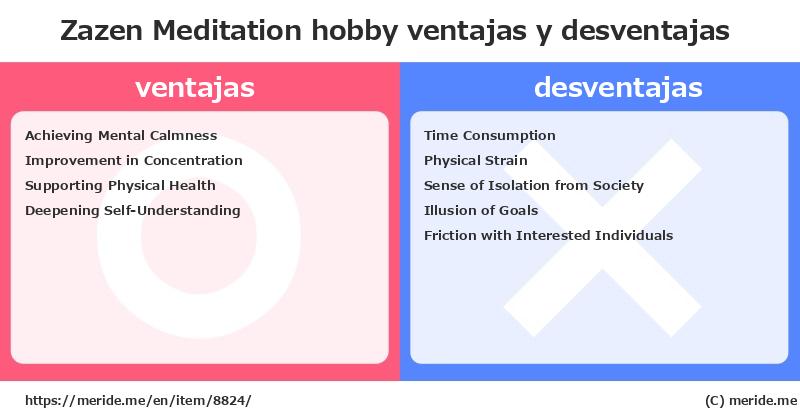 Zazen Meditation hobby ventajas y desventajas

ventajas

Achieving Mental Calmness
Improvement in Concentration
Supporting Physical Health
Deepening Self-Understanding

desventajas

Time Consumption
Physical Strain
Sense of Isolation from Society
Illusion of Goals
Friction with Interested Individuals

https://meride.me/en/item/8824/

(C) meride.me